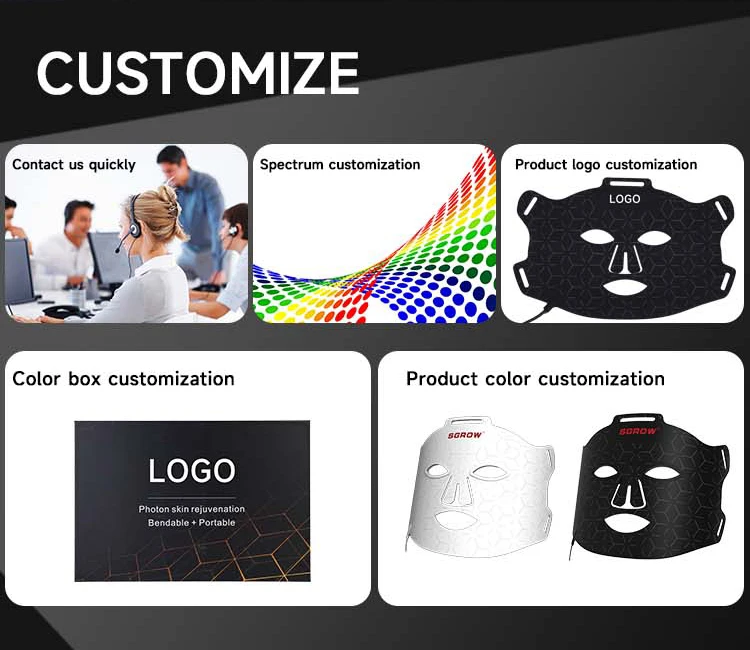 CUSTOMIZE

Contact us quickly

Spectrum customization

Product logo customization

LOGO

Color box customization

LOGO

Photon skin rejuvenation
Bendable + Portable

Product color customization

SGROW

SGROW